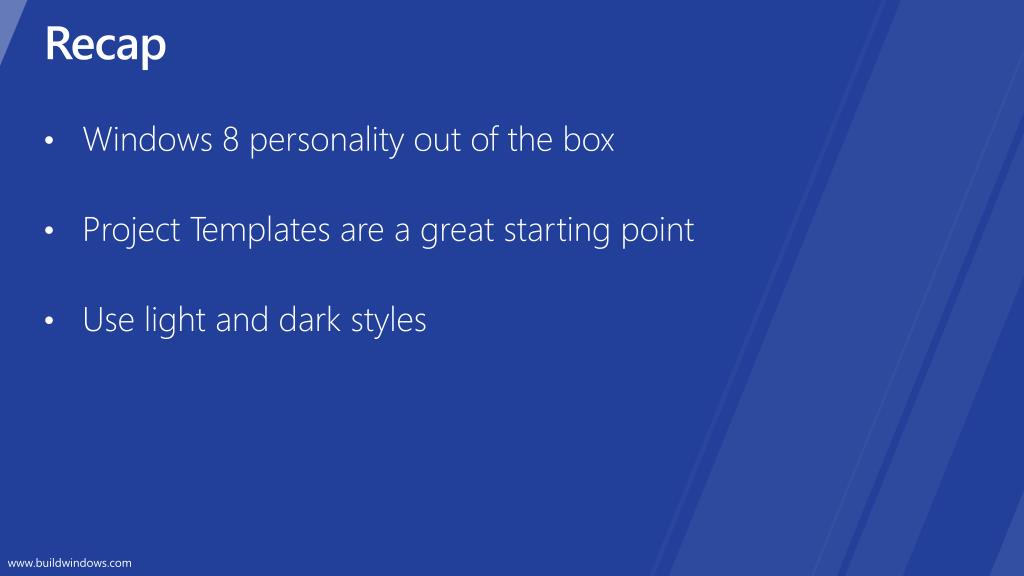 Recap

• Windows 8 personality out of the box

• Project Templates are a great starting point

• Use light and dark styles

www.buildwindows.com